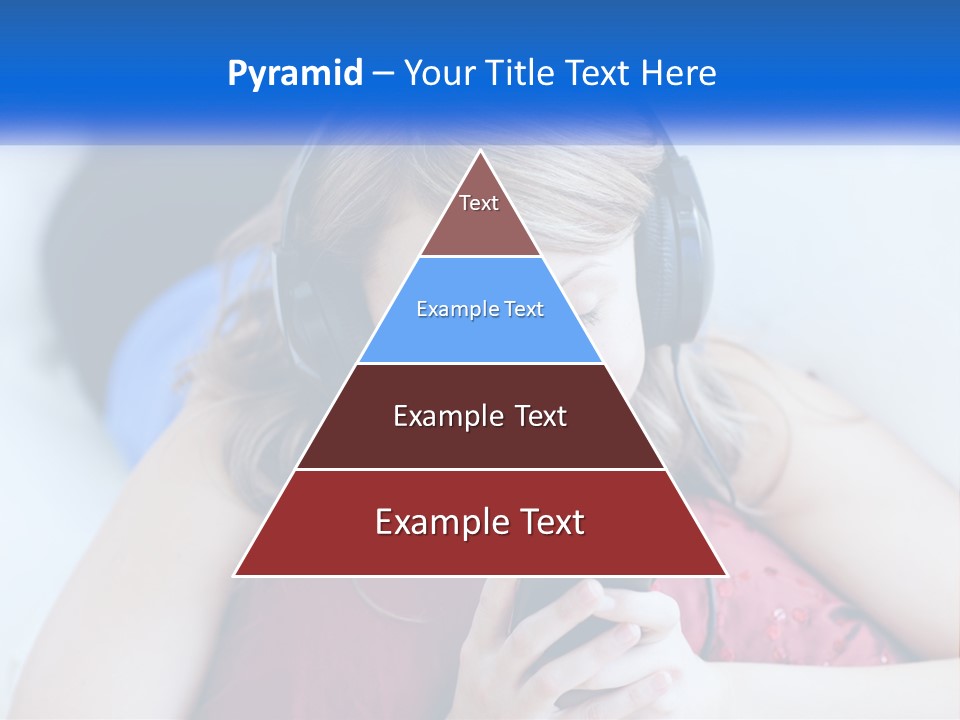 Pyramid – Your Title Text Here

Text

Example Text

Example Text

Example Text